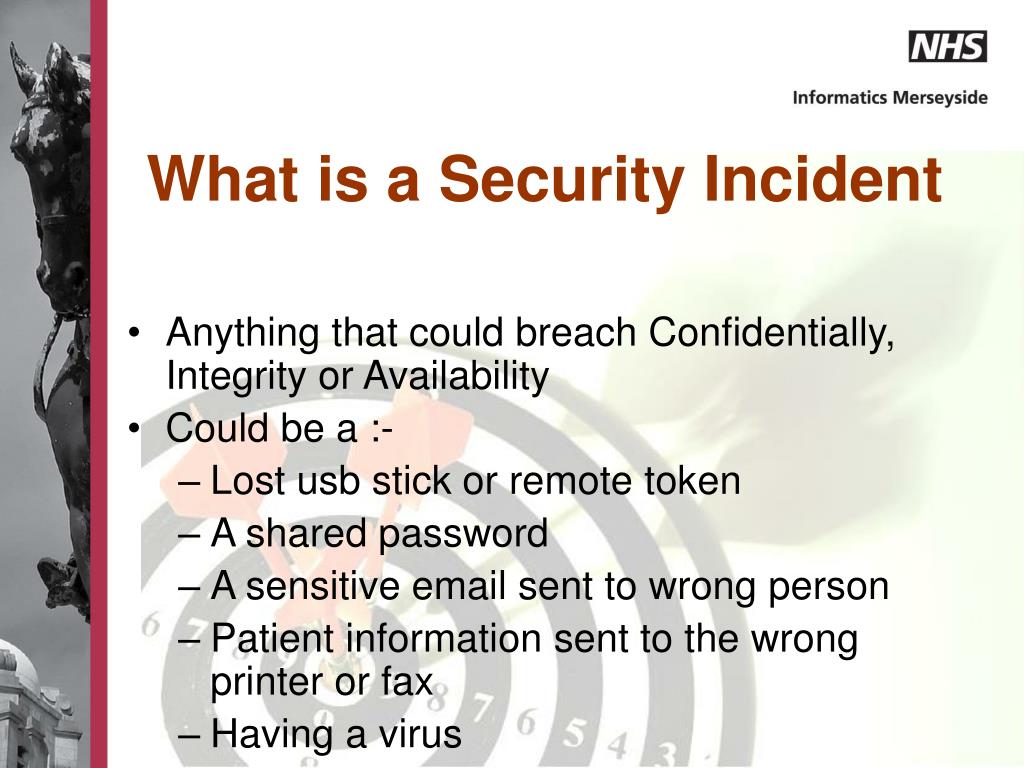 NHS
Informatics Merseyside

What is a Security Incident

• Anything that could breach Confidentially, Integrity or Availability
• Could be a :-
– Lost usb stick or remote token
– A shared password
– A sensitive email sent to wrong person
– Patient information sent to the wrong printer or fax
– Having a virus